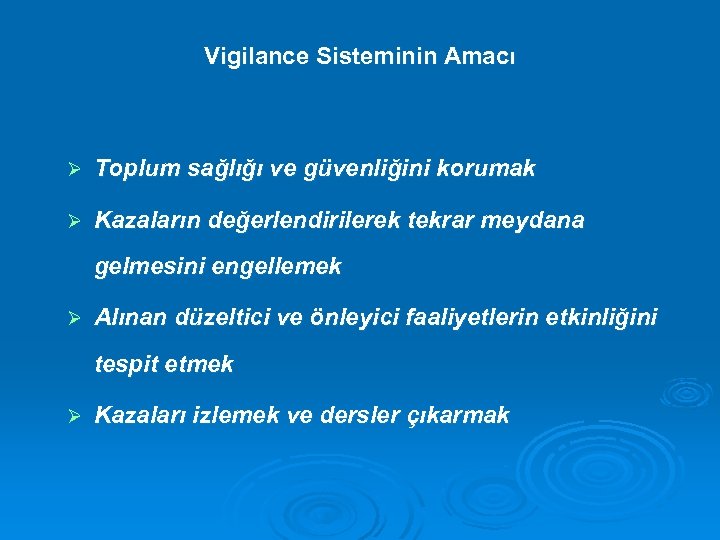 Vigilance Sisteminin Amacı

➢ Toplum sağlığı ve güvenliğini korumak

➢ Kazaların değerlendirilerek tekrar meydana gelmesini engellemek

➢ Alınan düzeltici ve önleyici faaliyetlerin etkinliğini tespit etmek

➢ Kazaları izlemek ve dersler çıkarmak